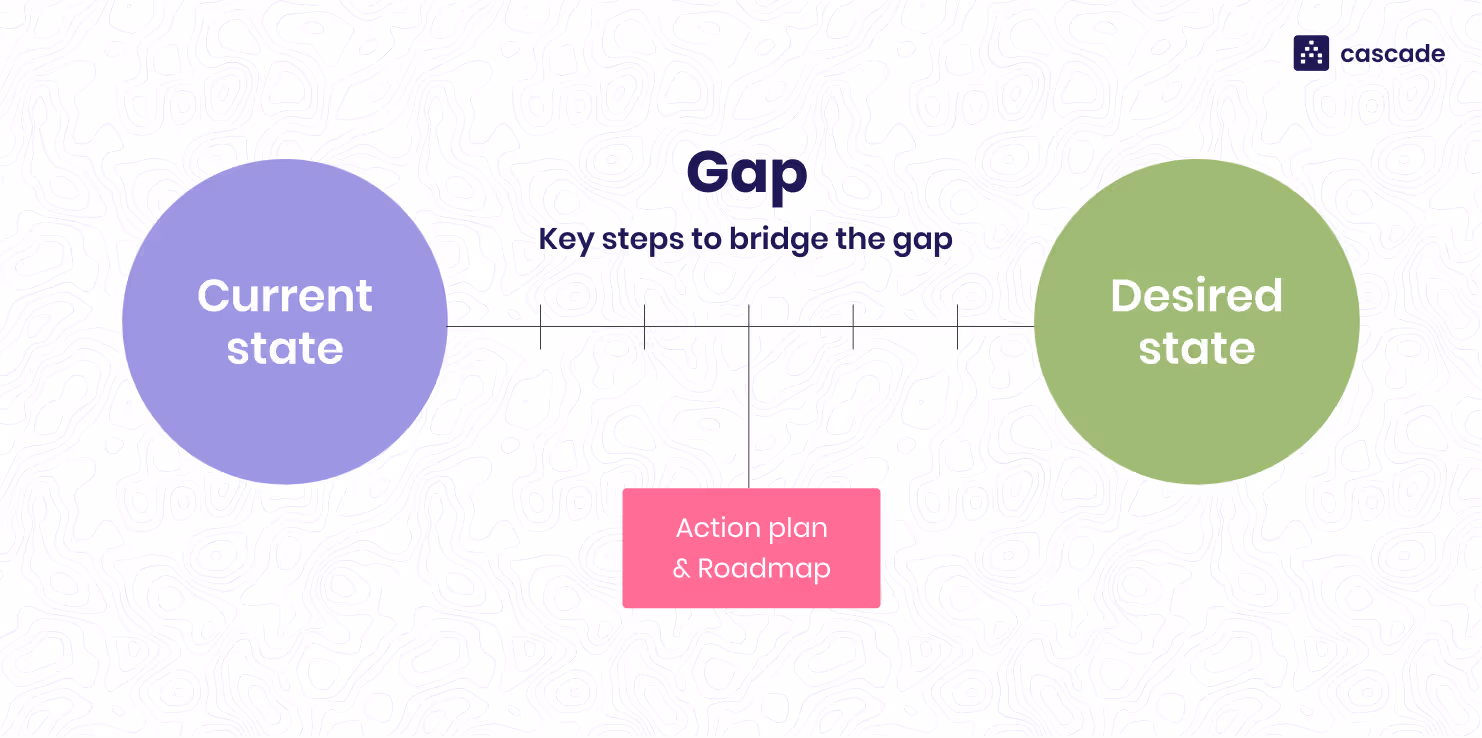 cascade

Gap

Key steps to bridge the gap

Current state

Desired state

Action plan & Roadmap